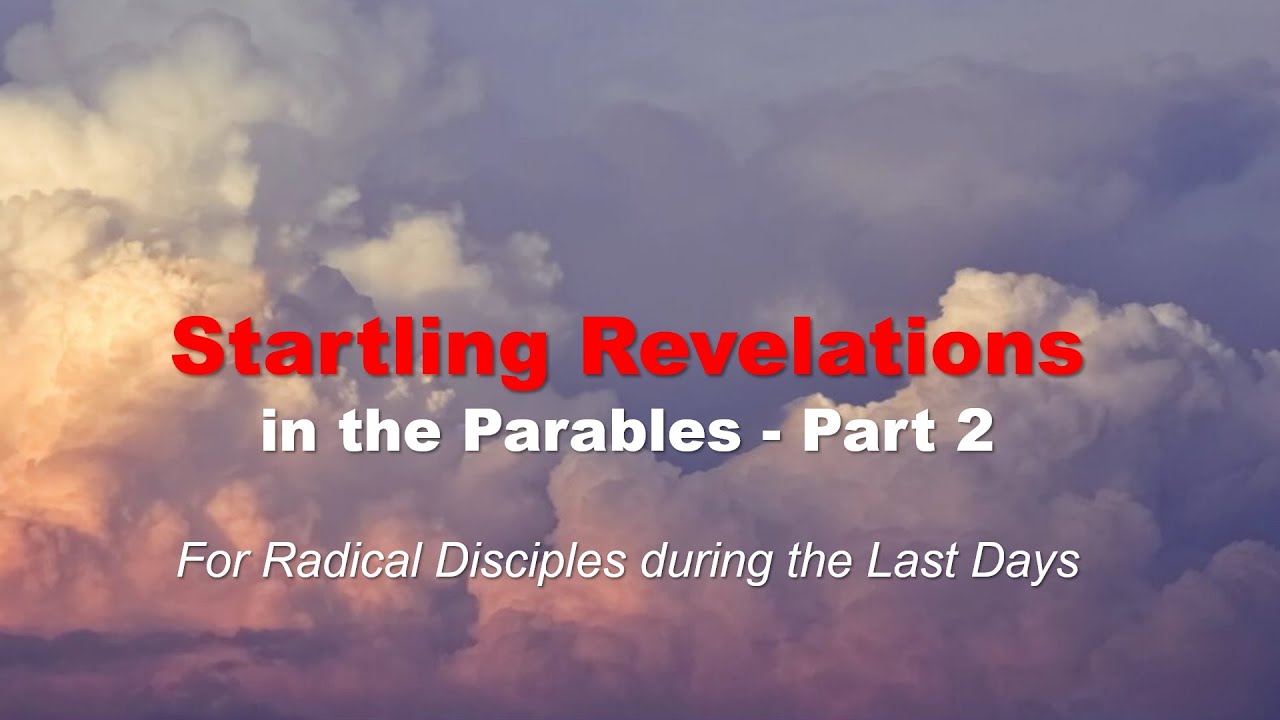 Startling Revelations
in the Parables - Part 2

For Radical Disciples during the Last Days